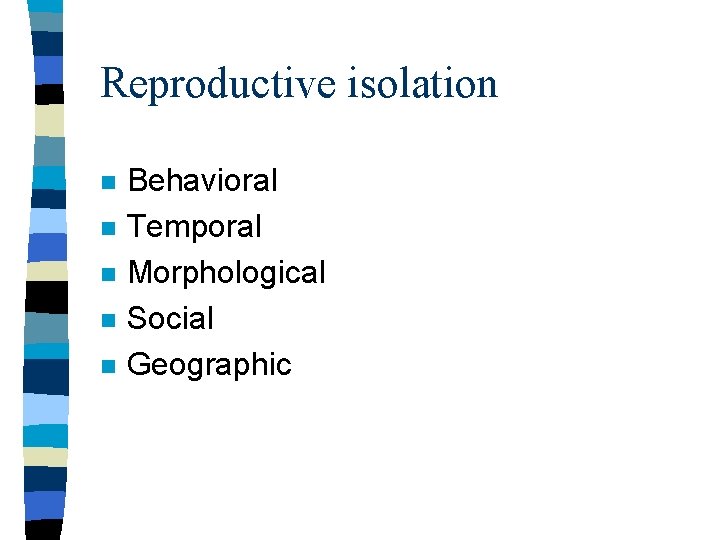 Reproductive isolation

- Behavioral
- Temporal
- Morphological
- Social
- Geographic